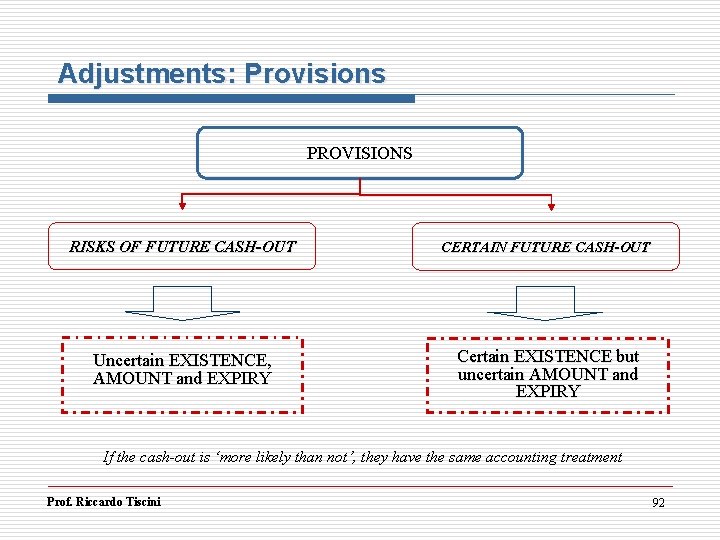 Adjustments: Provisions

PROVISIONS

RISKS OF FUTURE CASH-OUT

CERTAIN FUTURE CASH-OUT

Uncertain EXISTENCE, AMOUNT and EXPIRY

Certain EXISTENCE but uncertain AMOUNT and EXPIRY

If the cash-out is 'more likely than not', they have the same accounting treatment

Prof. Riccardo Tiscini

92